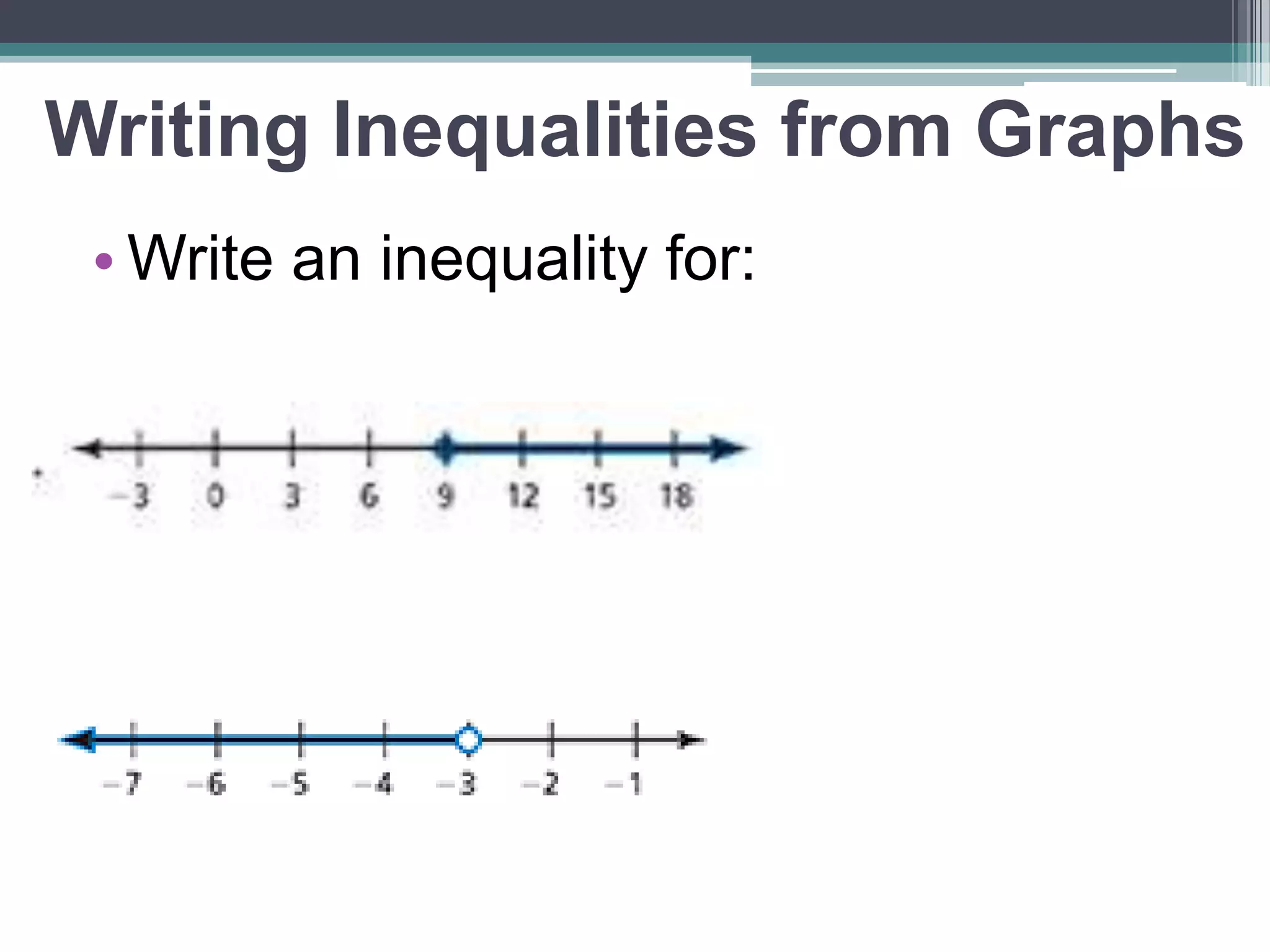 Writing Inequalities from Graphs

• Write an inequality for:

−3 0 3 6 9 12 15 18

−7 −6 −5 −4 −3 −2 −1